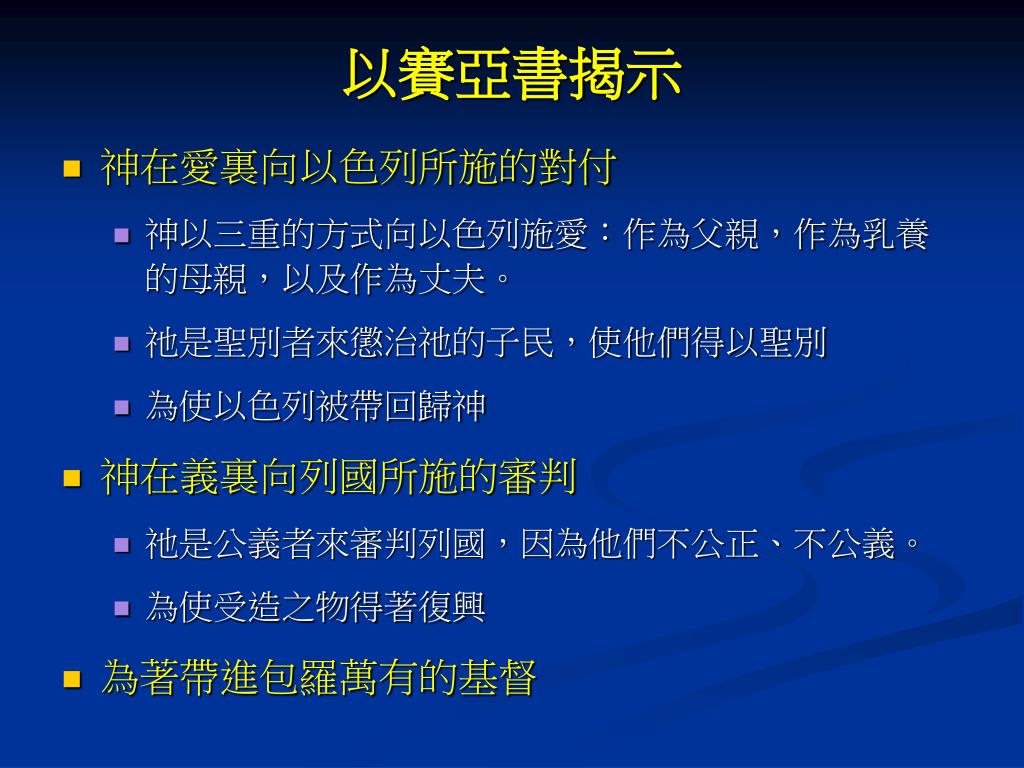 以賽亞書揭示

神在愛裏向以色列所施的對付

神以三重的方式向以色列施愛：作為父親，作為乳養的母親，以及作為丈夫。

祂是聖別者來懲治祂的子民，使他們得以聖別

為使以色列被帶回歸神

神在義裏向列國所施的審判

祂是公義者來審判列國，因為他們不公正、不公義。

為使受造之物得著復興

為著帶進包羅萬有的基督